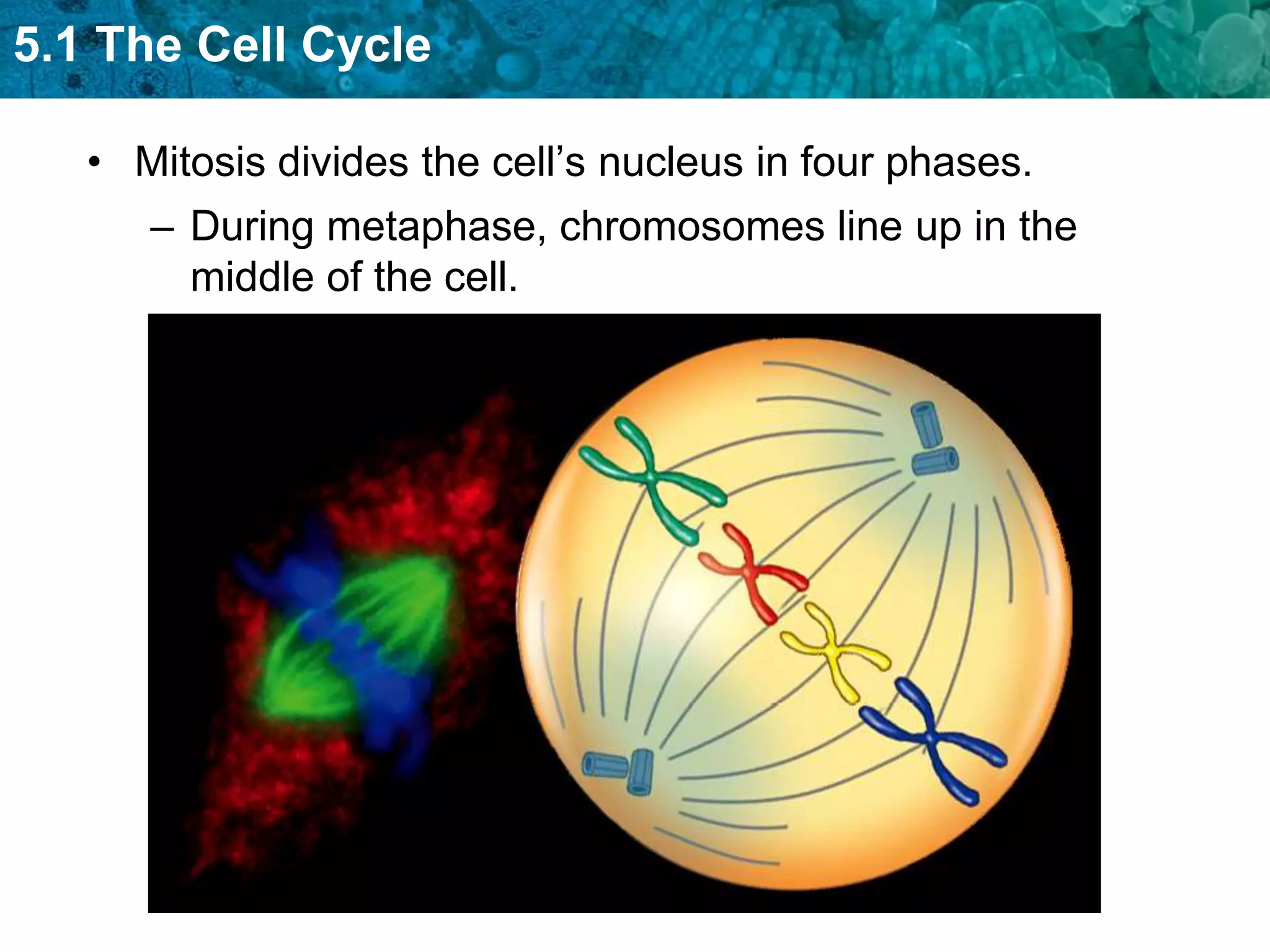 5.1 The Cell Cycle

• Mitosis divides the cell’s nucleus in four phases.

– During metaphase, chromosomes line up in the middle of the cell.